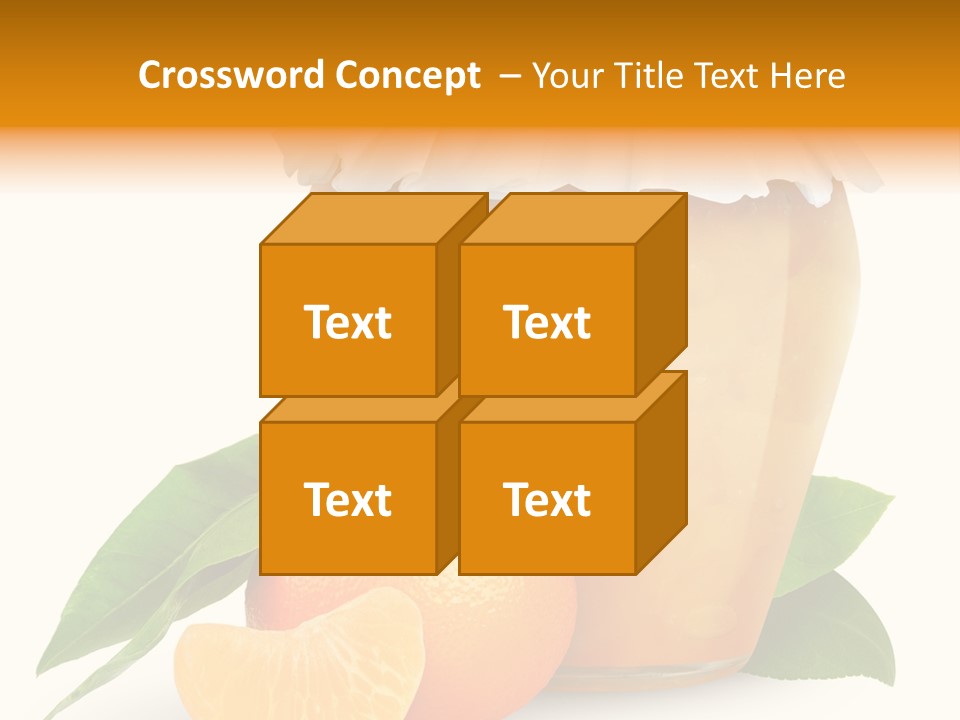 Crossword Concept – Your Title Text Here

Text

Text

Text

Text